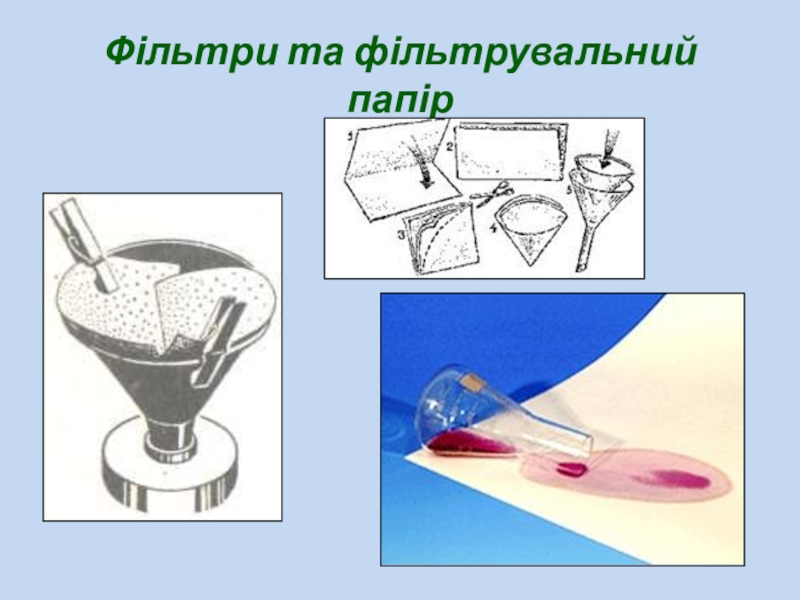 Фільтри та фільтрувальний папір

1
2
3
4
5